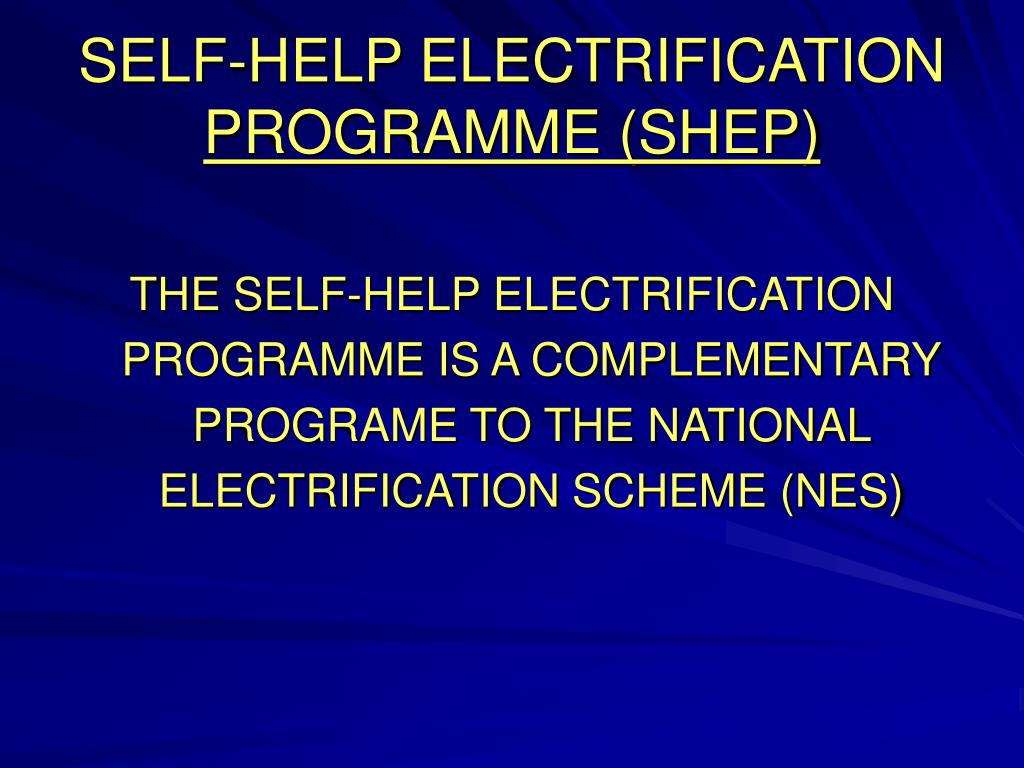 SELF-HELP ELECTRIFICATION PROGRAMME (SHEP)

THE SELF-HELP ELECTRIFICATION PROGRAMME IS A COMPLEMENTARY PROGRAME TO THE NATIONAL ELECTRIFICATION SCHEME (NES)